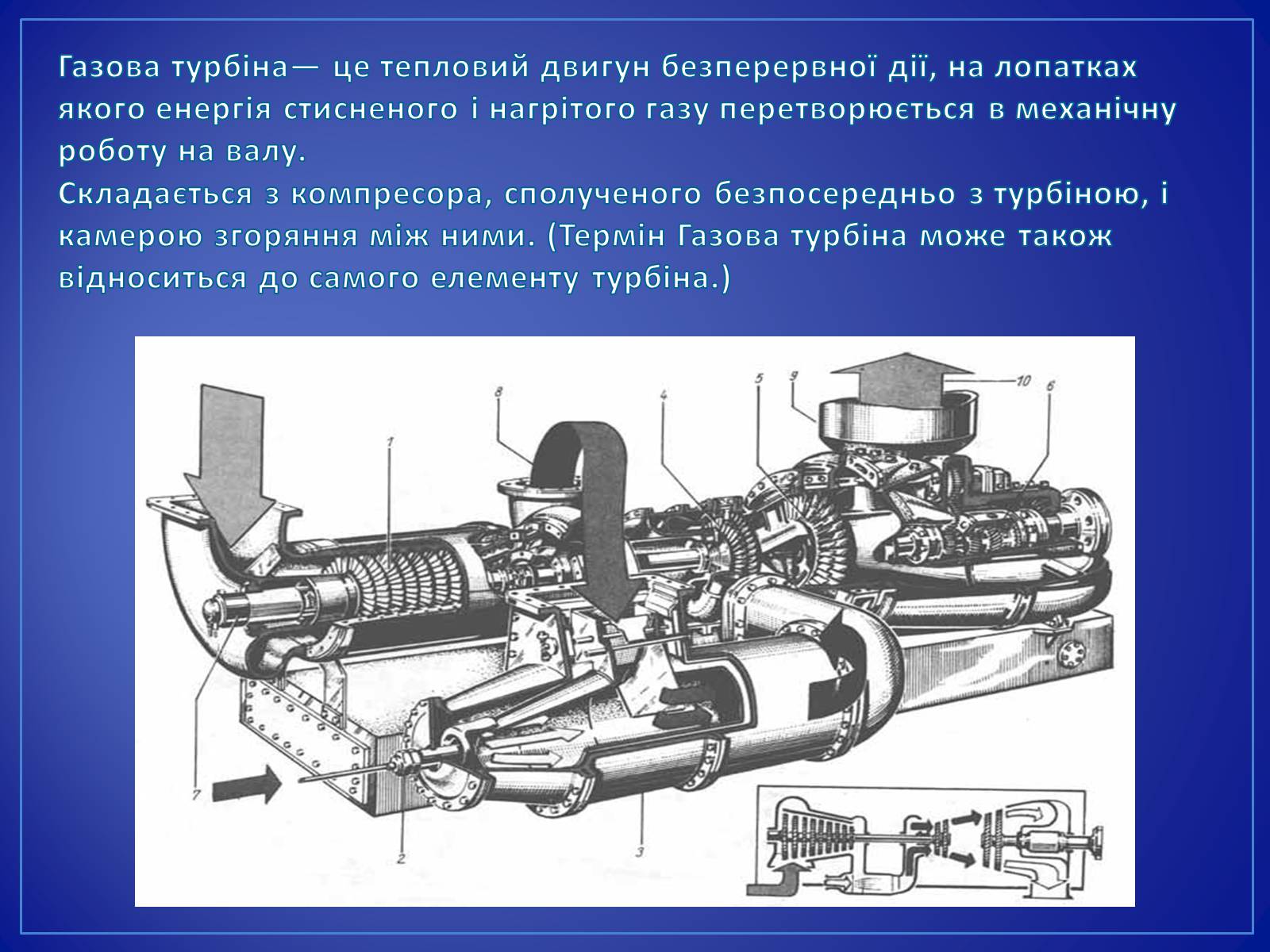 Газова турбіна— це тепловий двигун безперервної дії, на лопатках якого енергія стисненого і нагрітого газу перетворюється в механічну роботу на валу.
Складається з компресора, сполученого безпосередньо з турбіною, і камерою згоряння між ними. (Термін Газова турбіна може також відноситься до самого елементу турбіна.)

8
4
5
9
10
6
1
7
2
3